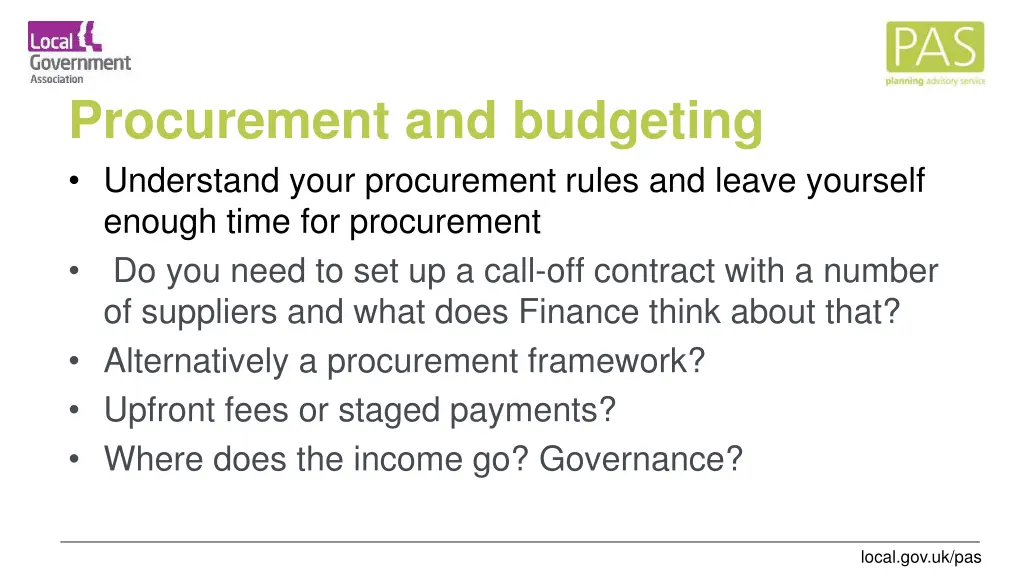 Local Government Association

PAS
planning advisory service

Procurement and budgeting

• Understand your procurement rules and leave yourself enough time for procurement
• Do you need to set up a call-off contract with a number of suppliers and what does Finance think about that?
• Alternatively a procurement framework?
• Upfront fees or staged payments?
• Where does the income go? Governance?

local.gov.uk/pas